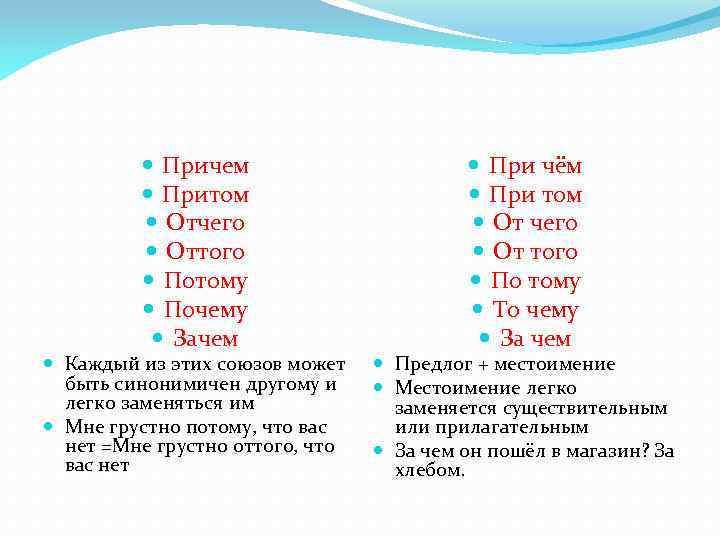 - Причем
- Притом
- Отчего
- Оттого
- Потому
- Почему
- Зачем

- Каждый из этих союзов может быть синонимичен другому и легко заменяться им
- Мне грустно потому, что вас нет =Мне грустно оттого, что вас нет

- При чём
- При том
- От чего
- От того
- По тому
- То чему
- За чем

- Предлог + местоимение
- Местоимение легко заменяется существительным или прилагательным
- За чем он пошёл в магазин? За хлебом.